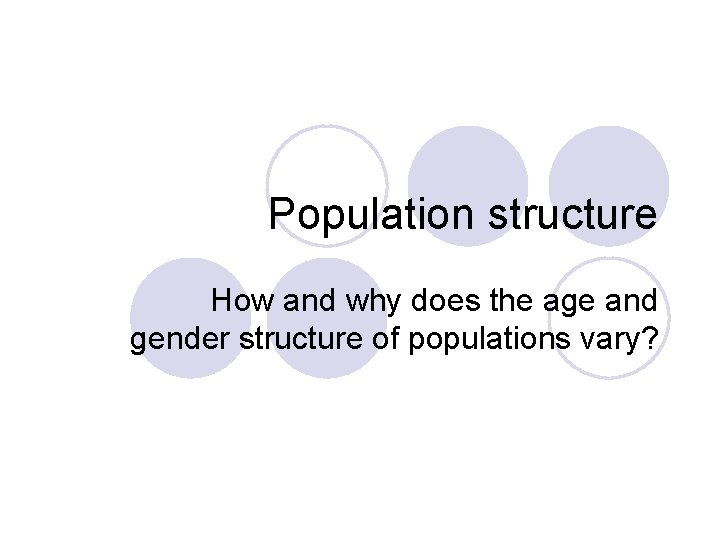 Population structure

How and why does the age and gender structure of populations vary?